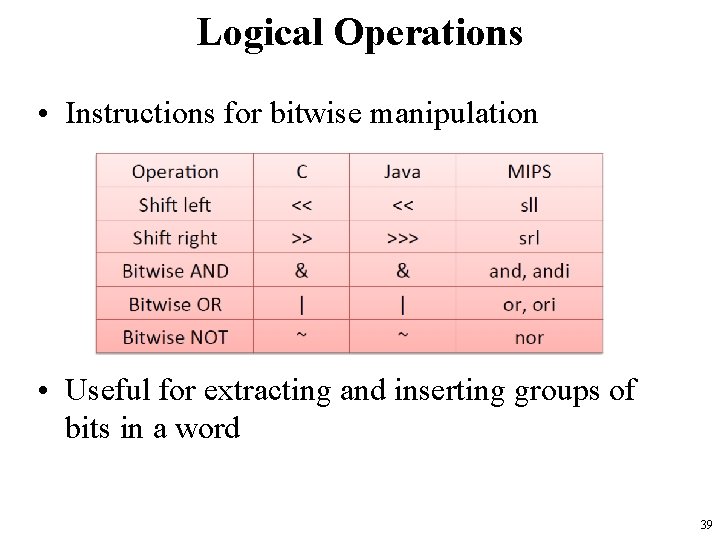 Logical Operations

• Instructions for bitwise manipulation

| Operation | C | Java | MIPS |
|---|---|---|---|
| Shift left | << | << | sll |
| Shift right | >> | >>> | srl |
| Bitwise AND | & | & | and, andi |
| Bitwise OR | \| | \| | or, ori |
| Bitwise NOT | ~ | ~ | nor |

• Useful for extracting and inserting groups of bits in a word

39